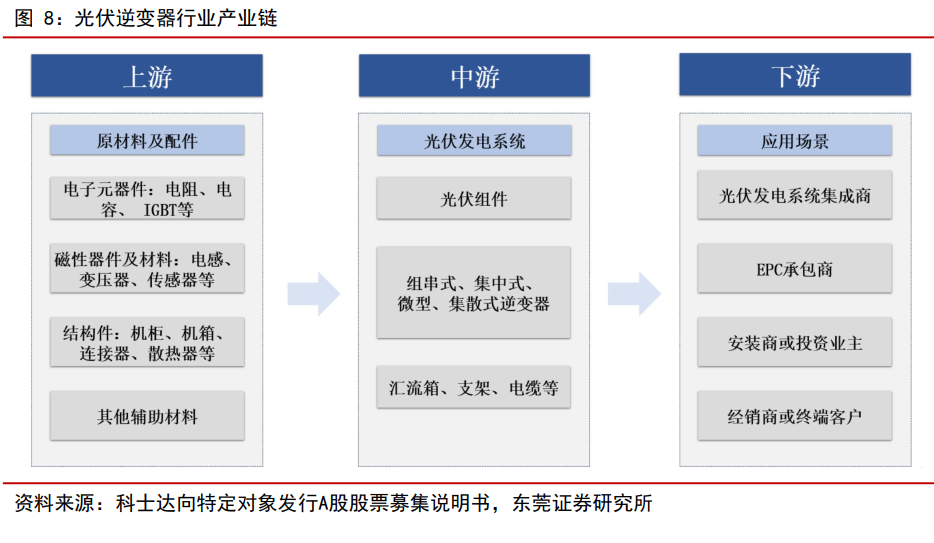 图 8：光伏逆变器行业产业链

上游

原材料及配件

电子元器件：电阻、电容、 IGBT等

磁性器件及材料：电感、变压器、传感器等

结构件：机柜、机箱、连接器、散热器等

其他辅助材料

中游

光伏发电系统

光伏组件

组串式、集中式、微型、集散式逆变器

汇流箱、支架、电缆等

下游

应用场景

光伏发电系统集成商

EPC承包商

安装商或投资业主

经销商或终端客户

资料来源：科士达向特定对象发行A股股票募集说明书，东莞证券研究所